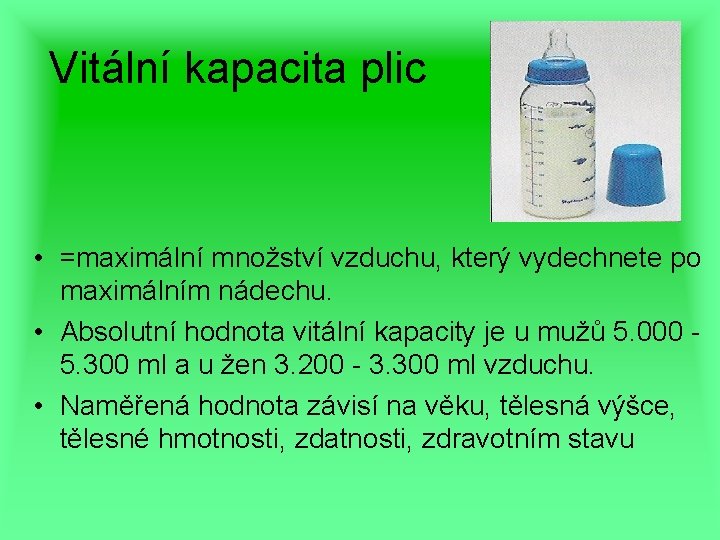 Vitální kapacita plic

• =maximální množství vzduchu, který vydechnete po maximálním nádechu.

• Absolutní hodnota vitální kapacity je u mužů 5.000 - 5.300 ml a u žen 3.200 - 3.300 ml vzduchu.

• Naměřená hodnota závisí na věku, tělesná výšce, tělesné hmotnosti, zdatnosti, zdravotním stavu